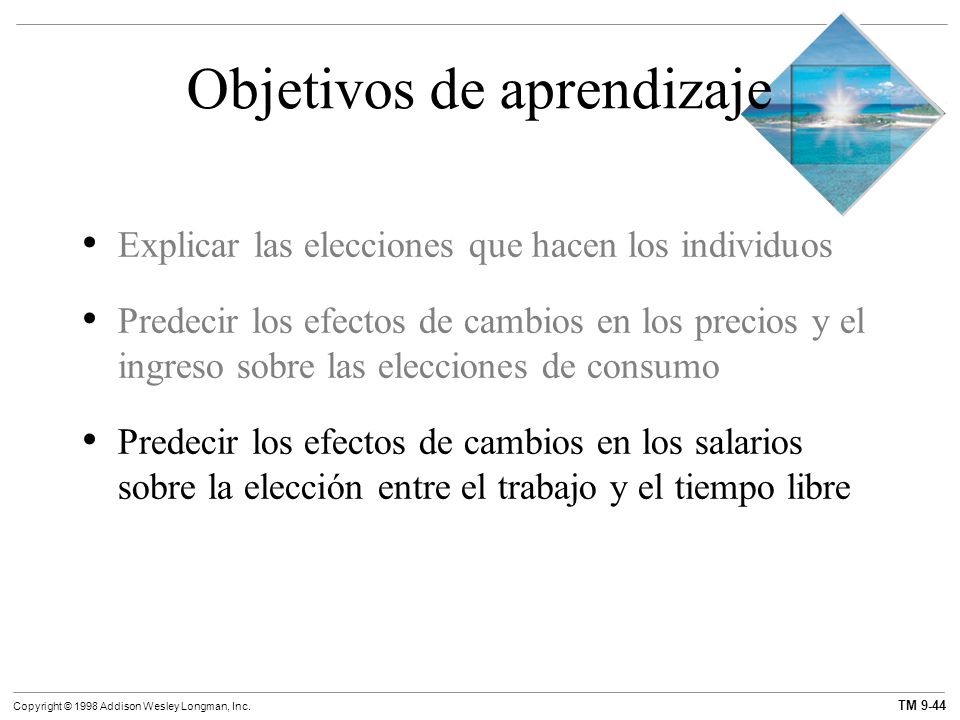 Objetivos de aprendizaje

• Explicar las elecciones que hacen los individuos

• Predecir los efectos de cambios en los precios y el ingreso sobre las elecciones de consumo

• Predecir los efectos de cambios en los salarios sobre la elección entre el trabajo y el tiempo libre

Copyright © 1998 Addison Wesley Longman, Inc.

TM 9-44